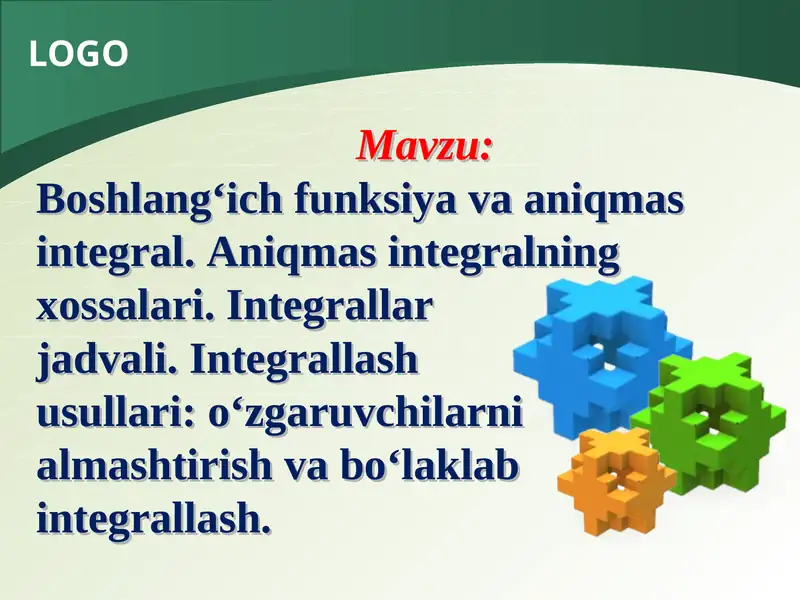 LOGO

Mavzu:

Boshlang‘ich funksiya va aniqmas integral. Aniqmas integralning xossalari. Integrallar jadvali. Integrallash usullari: o‘zgaruvchilarni almashtirish va bo‘laklab integrallash.